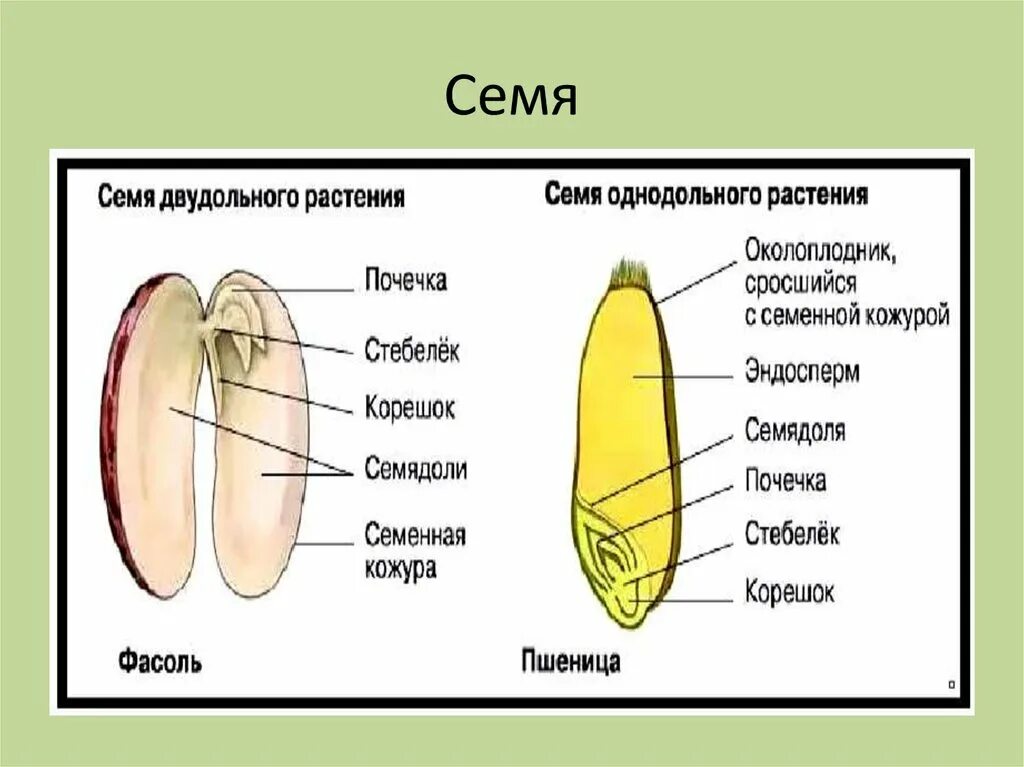 Семя

Семя двудольного растения

Почечка

Стебелёк

Корешок

Семядоли

Семенная кожура

Фасоль

Семя однодольного растения

Околоплодник, сросшийся с семенной кожурой

Эндосперм

Семядоля

Почечка

Стебелёк

Корешок

Пшеница